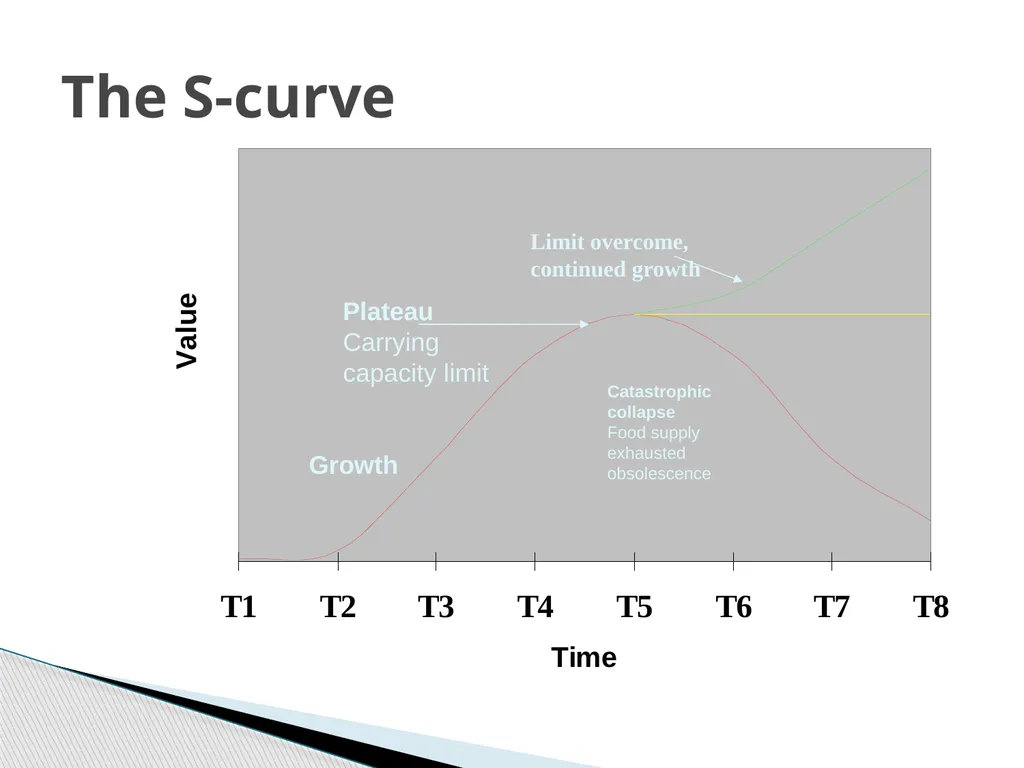 The S-curve

Value

Limit overcome, continued growth

Plateau
Carrying capacity limit

Catastrophic collapse
Food supply exhausted
obsolescence

Growth

T1 T2 T3 T4 T5 T6 T7 T8

Time